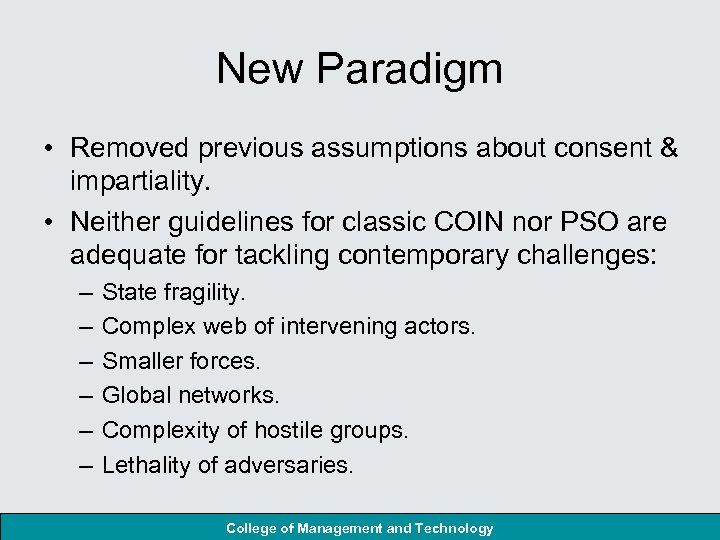 New Paradigm

• Removed previous assumptions about consent & impartiality.

• Neither guidelines for classic COIN nor PSO are adequate for tackling contemporary challenges:

– State fragility.

– Complex web of intervening actors.

– Smaller forces.

– Global networks.

– Complexity of hostile groups.

– Lethality of adversaries.

College of Management and Technology